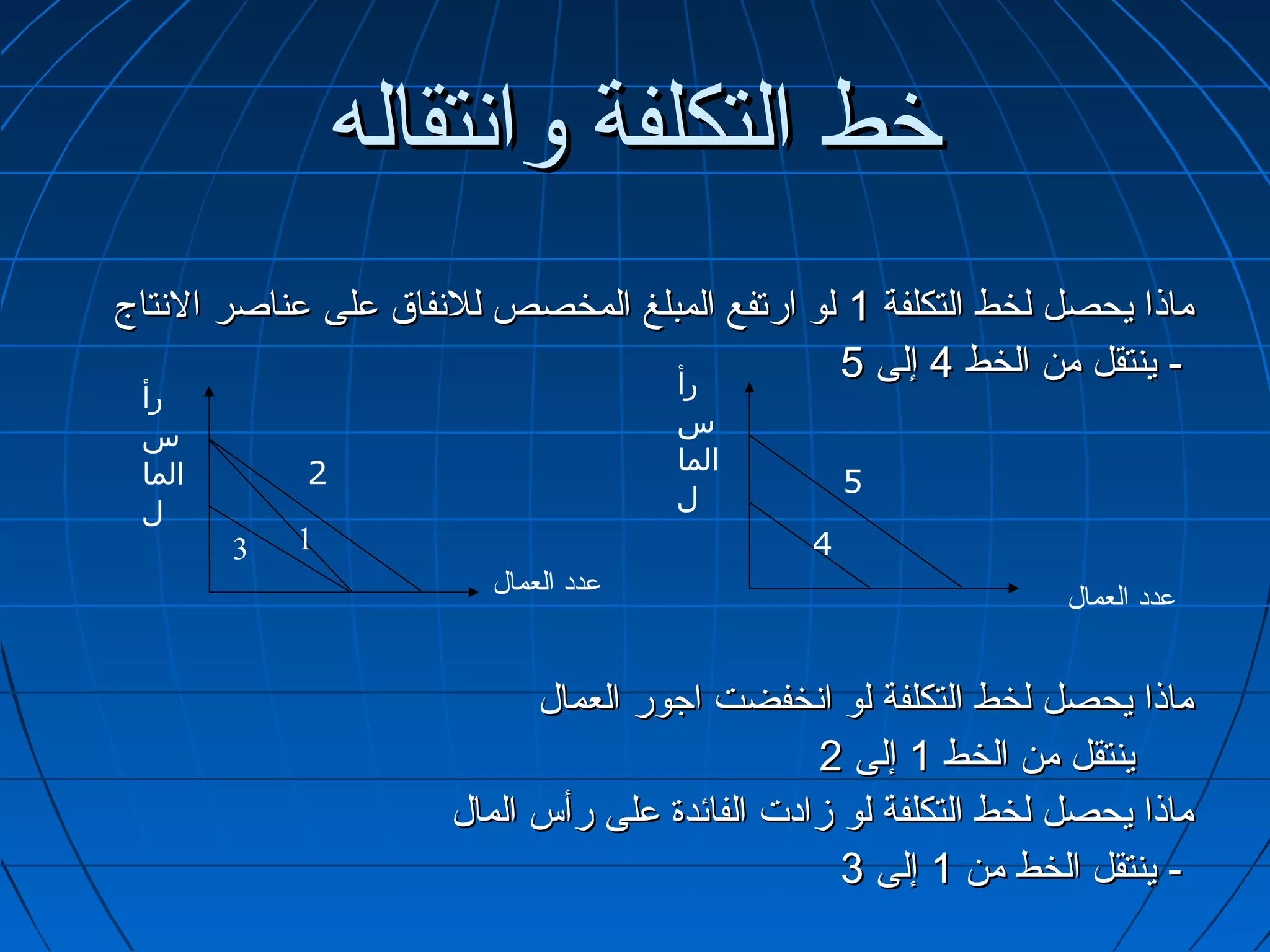 خط التكلفة و انتقاله

ماذا يحصل لخط التكلفة 1 لو ارتفع المبلغ المخصص للانفاق على عناصر الانتاج
- ينتقل من الخط 4 إلى 5

رأ
س
الما
ل
5
4
عدد العمال

رأ
س
الما
ل
2
1
3
عدد العمال

ماذا يحصل لخط التكلفة لو انخفضت اجور العمال
ينتقل من الخط 1 إلى 2
ماذا يحصل لخط التكلفة لو زادت الفائدة على رأس المال
- ينتقل الخط من 1 إلى 3